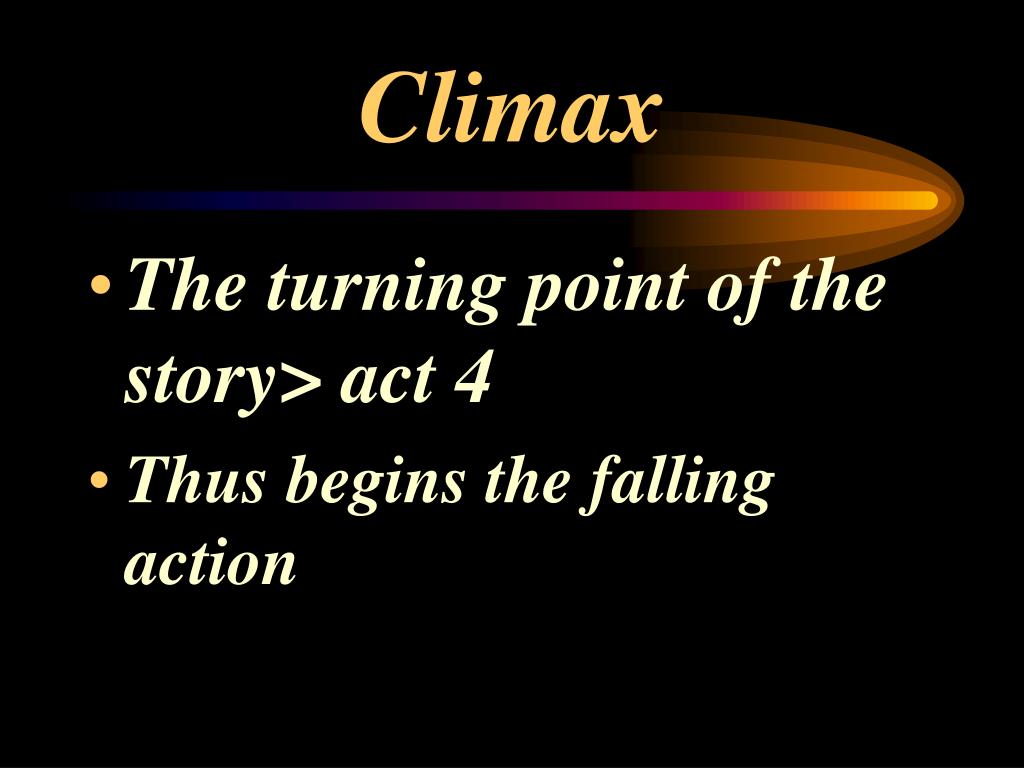 Climax

• The turning point of the story> act 4
• Thus begins the falling action